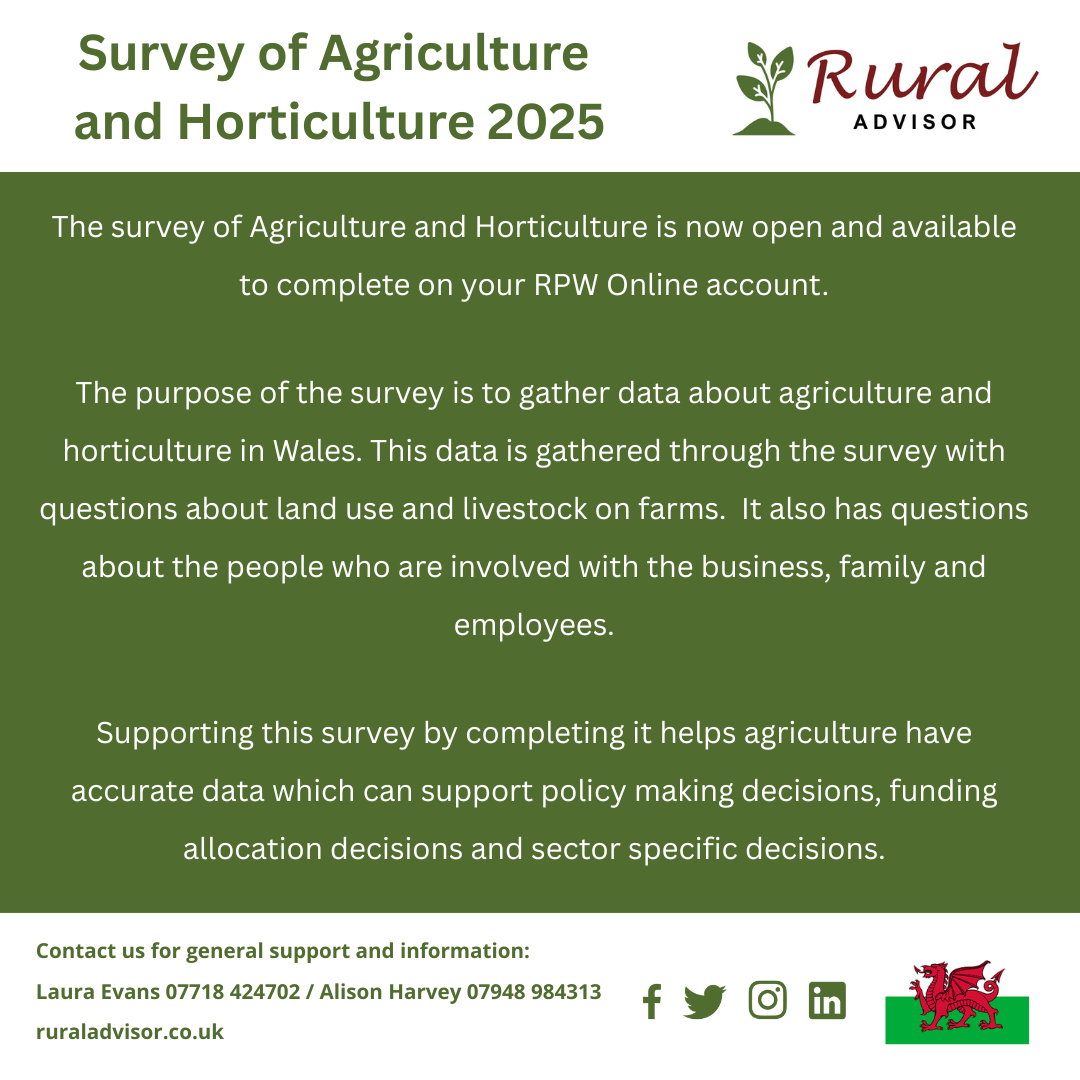 Survey of Agriculture and Horticulture 2025

Rural
ADVISOR

The survey of Agriculture and Horticulture is now open and available to complete on your RPW Online account.

The purpose of the survey is to gather data about agriculture and horticulture in Wales. This data is gathered through the survey with questions about land use and livestock on farms. It also has questions about the people who are involved with the business, family and employees.

Supporting this survey by completing it helps agriculture have accurate data which can support policy making decisions, funding allocation decisions and sector specific decisions.

Contact us for general support and information:
Laura Evans 07718 424702 / Alison Harvey 07948 984313
ruraladvisor.co.uk